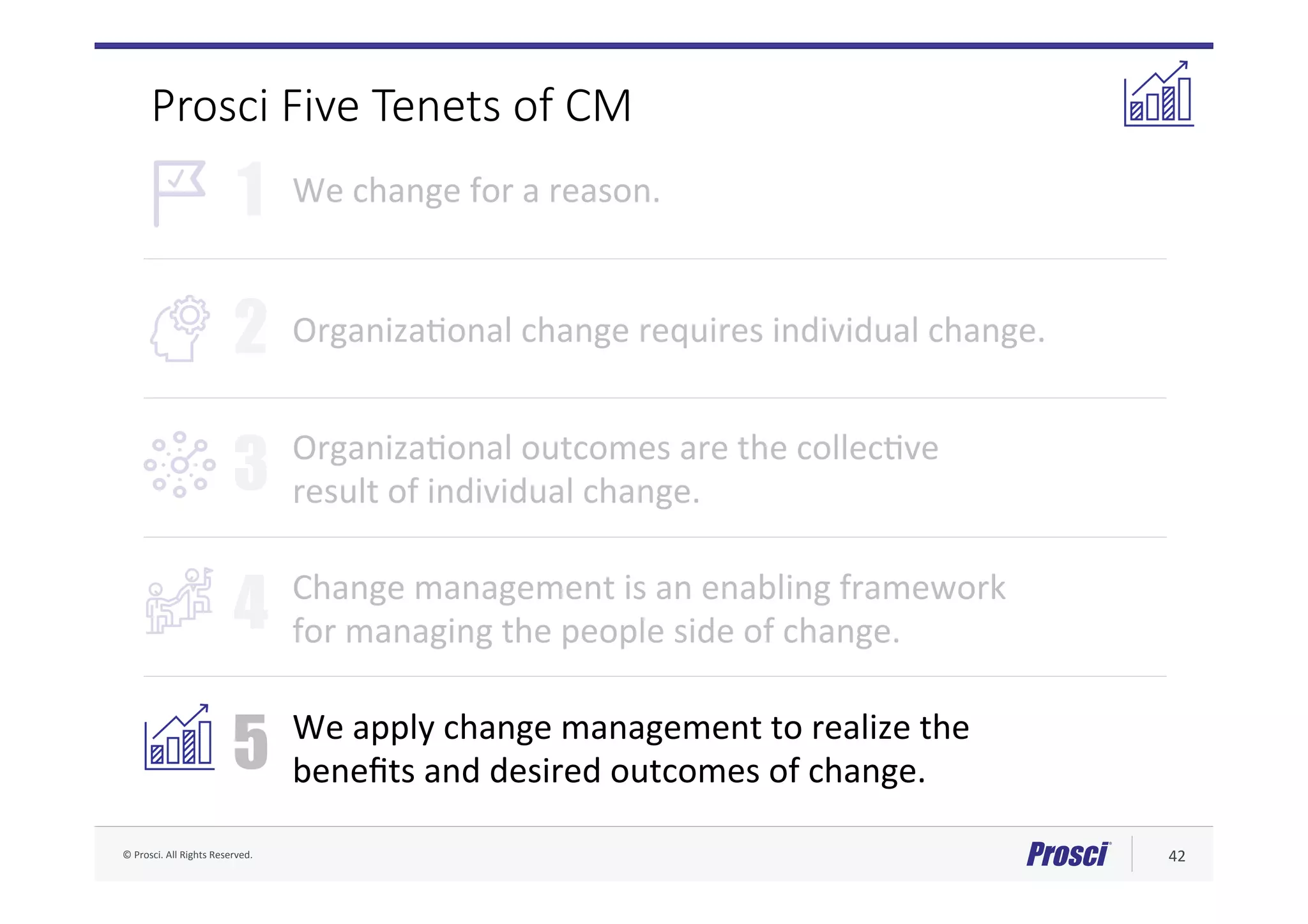 Prosci Five Tenets of CM

1 We change for a reason.

2 Organizational change requires individual change.

3 Organizational outcomes are the collective result of individual change.

4 Change management is an enabling framework for managing the people side of change.

5 We apply change management to realize the benefits and desired outcomes of change.

© Prosci. All Rights Reserved.

Prosci

42